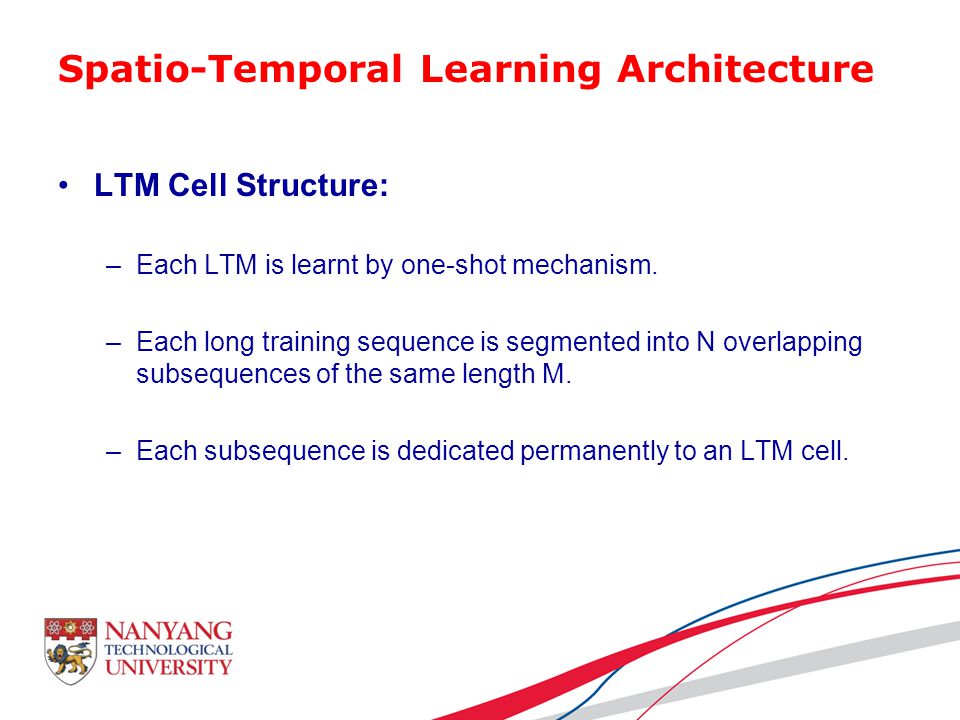 Spatio-Temporal Learning Architecture

• LTM Cell Structure:

– Each LTM is learnt by one-shot mechanism.

– Each long training sequence is segmented into N overlapping subsequences of the same length M.

– Each subsequence is dedicated permanently to an LTM cell.

NANYANG TECHNOLOGICAL UNIVERSITY